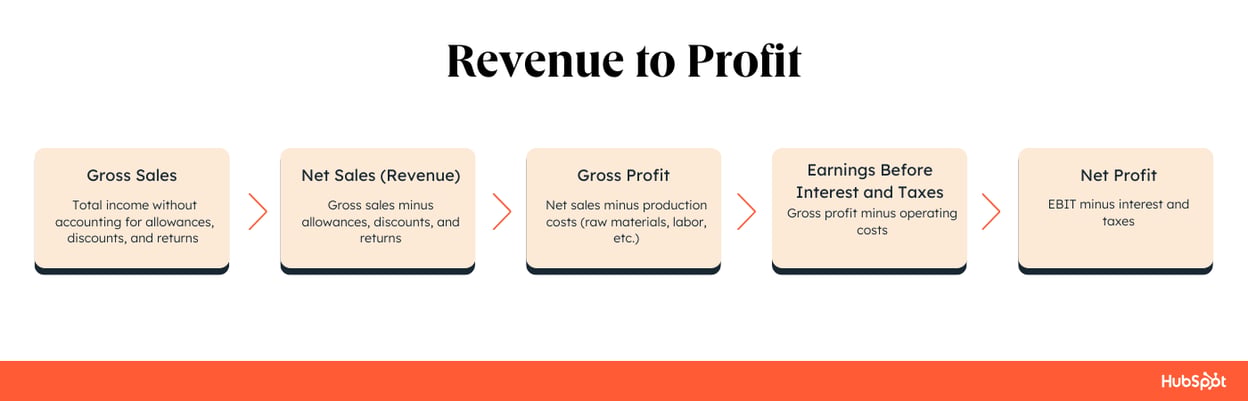 Revenue to Profit

Gross Sales
Total income without accounting for allowances, discounts, and returns

Net Sales (Revenue)
Gross sales minus allowances, discounts, and returns

Gross Profit
Net sales minus production costs (raw materials, labor, etc.)

Earnings Before Interest and Taxes
Gross profit minus operating costs

Net Profit
EBIT minus interest and taxes

HubSpot